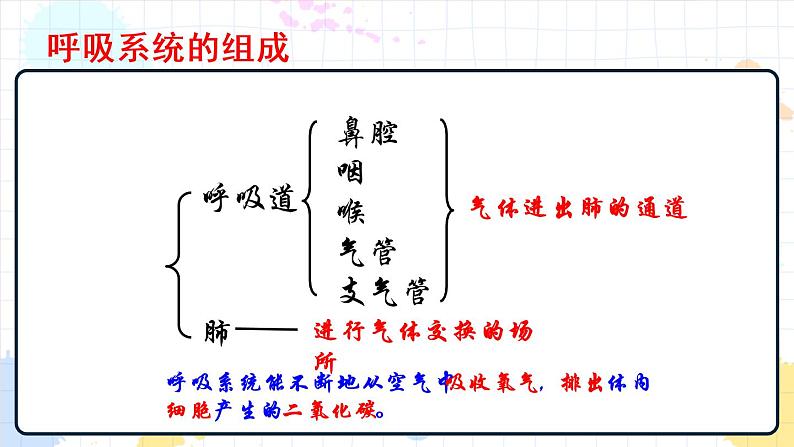 呼吸系统的组成

呼吸道

鼻腔
咽
喉
气管
支气管

气体进出肺的通道

肺——进行气体交换的场所

呼吸系统能不断地从空气中吸收氧气，排出体内细胞产生的二氧化碳。